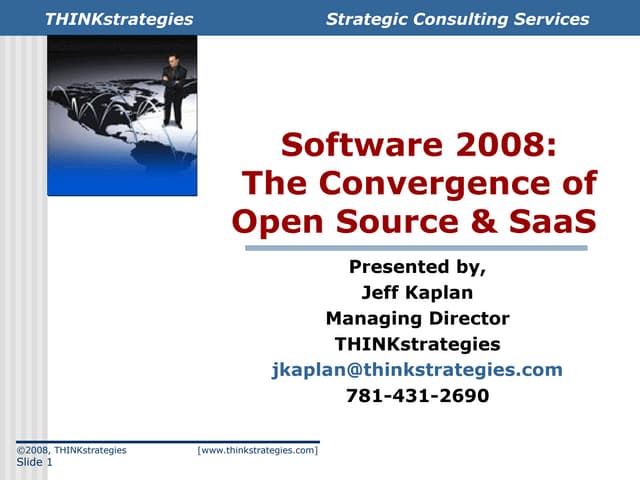 THINKstrategies Strategic Consulting Services

Software 2008: The Convergence of Open Source & SaaS

Presented by,
Jeff Kaplan
Managing Director
THINKstrategies
jkaplan@thinkstrategies.com
781-431-2690

©2008, THINKstrategies [www.thinkstrategies.com]
Slide 1